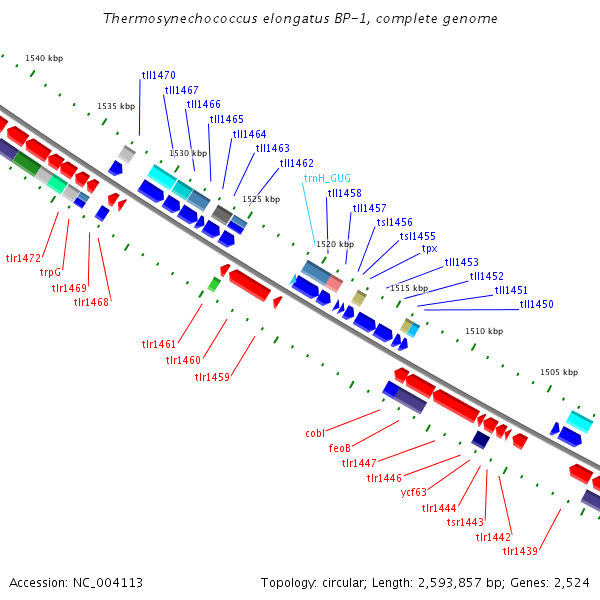 Thermosynechococcus elongatus BP-1, complete genome

1540 kbp
1535 kbp
1530 kbp
1525 kbp
1520 kbp
1515 kbp
1510 kbp
1505 kbp

tll1470
tll1467
tll1466
tll1465
tll1464
tll1463
tll1462
trnH_GUG
tll1458
tll1457
tsl1456
tsl1455
tpx
tll1453
tll1452
tll1451
tll1450

tlr1472
trpG
tlr1469
tlr1468
tlr1461
tlr1460
tlr1459
cobI
feoB
tlr1447
tlr1446
ycf63
tlr1444
tsr1443
tlr1442
tlr1439

Accession: NC_004113

Topology: circular; Length: 2,593,857 bp; Genes: 2,524